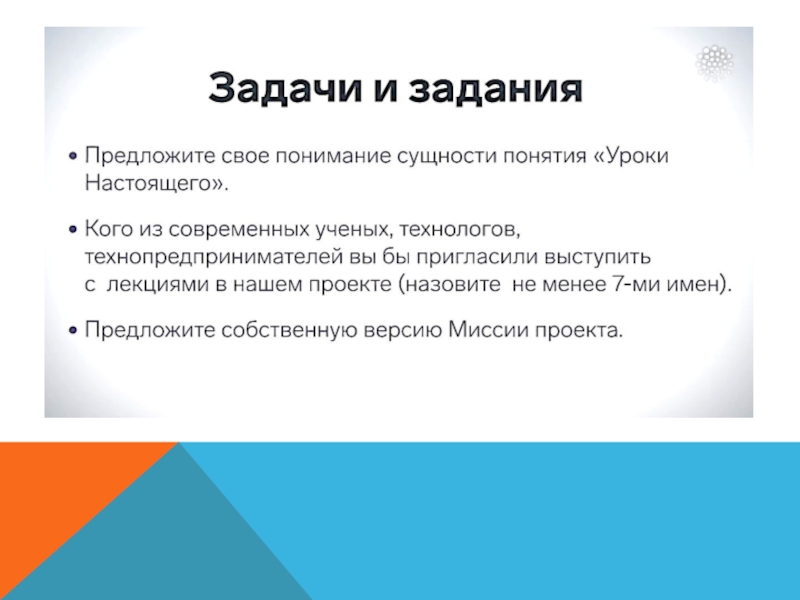 Задачи и задания

• Предложите свое понимание сущности понятия «Уроки Настоящего».

• Кого из современных ученых, технологов, технопредпринимателей вы бы пригласили выступить с лекциями в нашем проекте (назовите не менее 7-ми имен).

• Предложите собственную версию Миссии проекта.